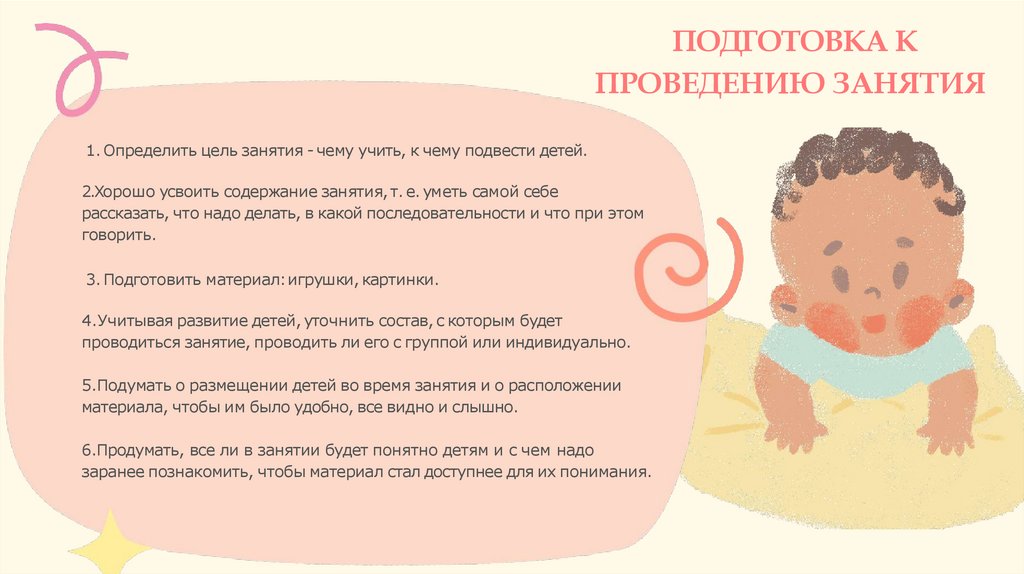 ПОДГОТОВКА К ПРОВЕДЕНИЮ ЗАНЯТИЯ

1. Определить цель занятия - чему учить, к чему подвести детей.

2.Хорошо усвоить содержание занятия, т. е. уметь самой себе рассказать, что надо делать, в какой последовательности и что при этом говорить.

3. Подготовить материал: игрушки, картинки.

4.Учитывая развитие детей, уточнить состав, с которым будет проводиться занятие, проводить ли его с группой или индивидуально.

5.Подумать о размещении детей во время занятия и о расположении материала, чтобы им было удобно, все видно и слышно.

6.Продумать, все ли в занятии будет понятно детям и с чем надо заранее познакомить, чтобы материал стал доступнее для их понимания.